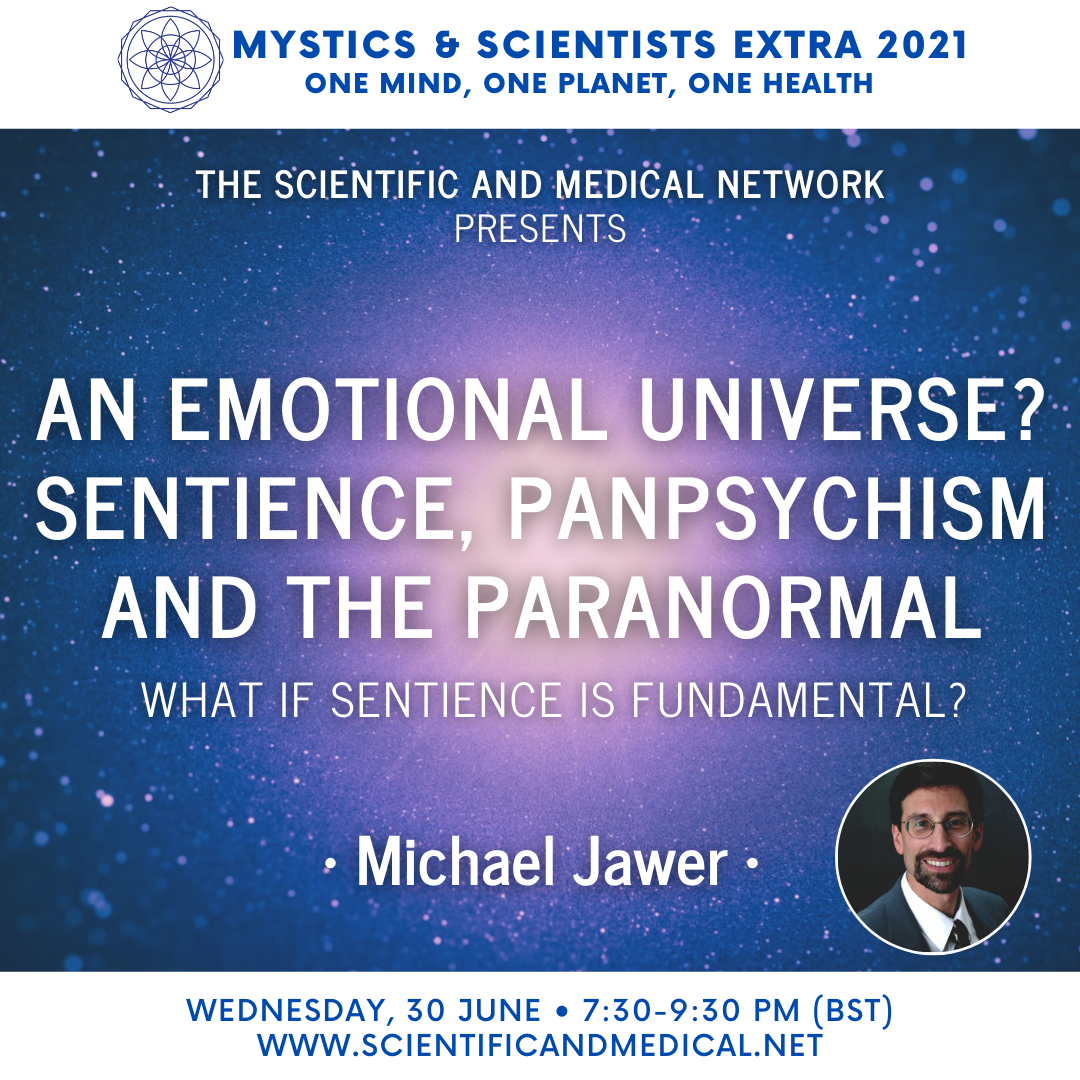 MYSTICS & SCIENTISTS EXTRA 2021
ONE MIND, ONE PLANET, ONE HEALTH

THE SCIENTIFIC AND MEDICAL NETWORK
PRESENTS

AN EMOTIONAL UNIVERSE? SENTIENCE, PANPSYCHISM AND THE PARANORMAL

WHAT IF SENTIENCE IS FUNDAMENTAL?

• Michael Jawer •

WEDNESDAY, 30 JUNE • 7:30-9:30 PM (BST)
WWW.SCIENTIFICANDMEDICAL.NET